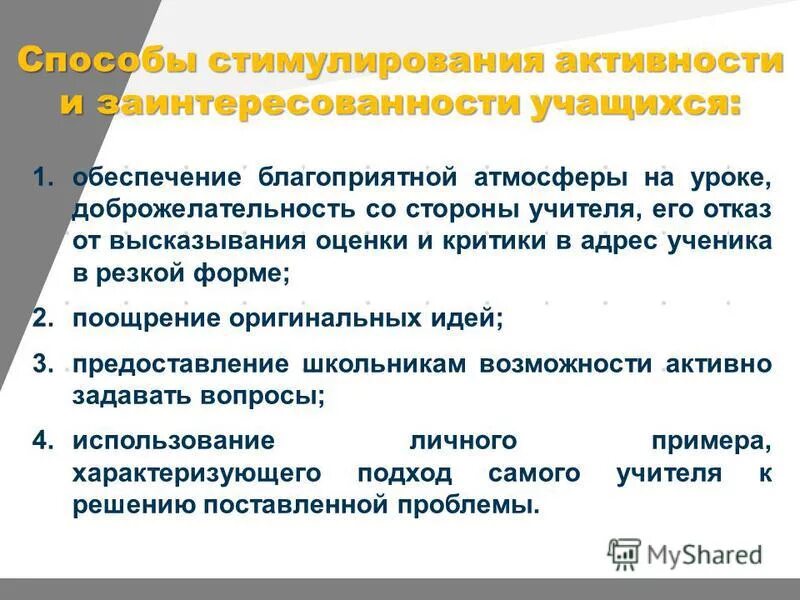 Способы стимулирования активности и заинтересованности учащихся:

1. обеспечение благоприятной атмосферы на уроке, доброжелательность со стороны учителя, его отказ от высказывания оценки и критики в адрес ученика в резкой форме;
2. поощрение оригинальных идей;
3. предоставление школьникам возможности активно задавать вопросы;
4. использование личного примера, характеризующего подход самого учителя к решению поставленной проблемы.

MyShared